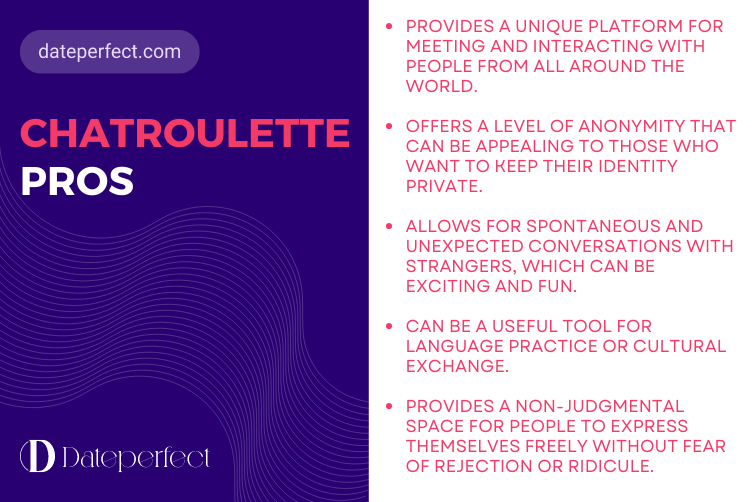 dateperfect.com

CHATROULETTE PROS

D Dateperfect

- PROVIDES A UNIQUE PLATFORM FOR MEETING AND INTERACTING WITH PEOPLE FROM ALL AROUND THE WORLD.
- OFFERS A LEVEL OF ANONYMITY THAT CAN BE APPEALING TO THOSE WHO WANT TO KEEP THEIR IDENTITY PRIVATE.
- ALLOWS FOR SPONTANEOUS AND UNEXPECTED CONVERSATIONS WITH STRANGERS, WHICH CAN BE EXCITING AND FUN.
- CAN BE A USEFUL TOOL FOR LANGUAGE PRACTICE OR CULTURAL EXCHANGE.
- PROVIDES A NON-JUDGMENTAL SPACE FOR PEOPLE TO EXPRESS THEMSELVES FREELY WITHOUT FEAR OF REJECTION OR RIDICULE.